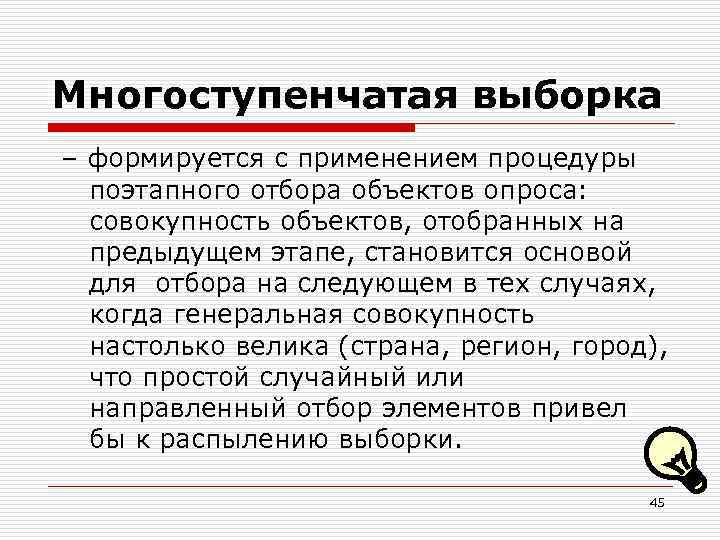 Многоступенчатая выборка

– формируется с применением процедуры поэтапного отбора объектов опроса: совокупность объектов, отобранных на предыдущем этапе, становится основой для отбора на следующем в тех случаях, когда генеральная совокупность настолько велика (страна, регион, город), что простой случайный или направленный отбор элементов привел бы к распылению выборки.

45